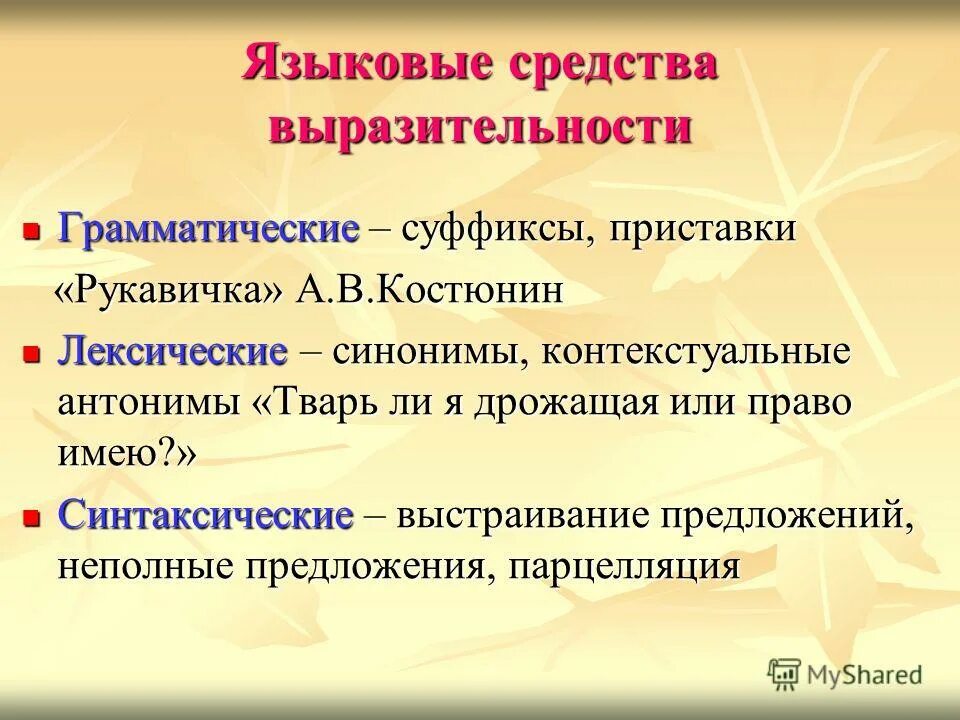 Языковые средства выразительности

Грамматические – суффиксы, приставки

«Рукавичка» А.В.Костюнин

Лексические – синонимы, контекстуальные антонимы «Тварь ли я дрожащая или право имею?»

Синтаксические – выстраивание предложений, неполные предложения, парцелляция

MyShared